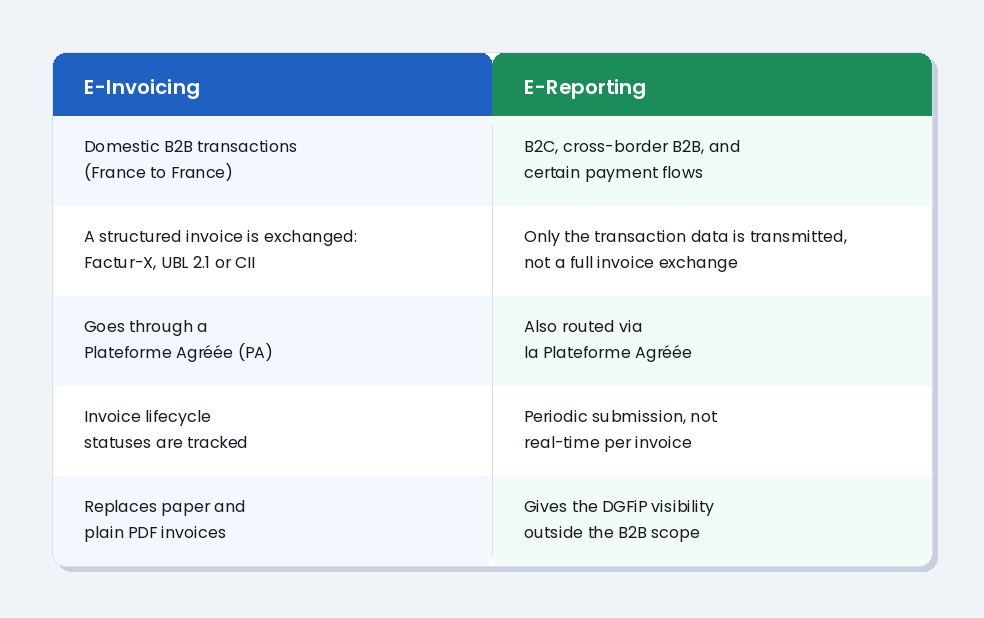 | E-Invoicing | E-Reporting |
|---|---|
| Domestic B2B transactions (France to France) | B2C, cross-border B2B, and certain payment flows |
| A structured invoice is exchanged: Factur-X, UBL 2.1 or CII | Only the transaction data is transmitted, not a full invoice exchange |
| Goes through a Plateforme Agréée (PA) | Also routed via la Plateforme Agréée |
| Invoice lifecycle statuses are tracked | Periodic submission, not real-time per invoice |
| Replaces paper and plain PDF invoices | Gives the DGFiP visibility outside the B2B scope |